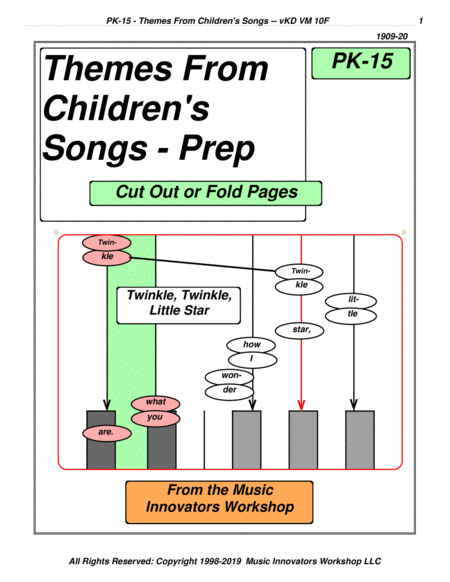 PK-15 - Themes From Children's Songs -- vKD VM 10F 1

1909-20

Themes From Children's Songs - Prep

PK-15

Cut Out or Fold Pages

Twin-
kle

Twin-
kle

Twinkle, Twinkle, Little Star

lit-
tle

star,

how
I

won-
der

what
you

are.

From the Music Innovators Workshop

All Rights Reserved: Copyright 1998-2019 Music Innovators Workshop LLC